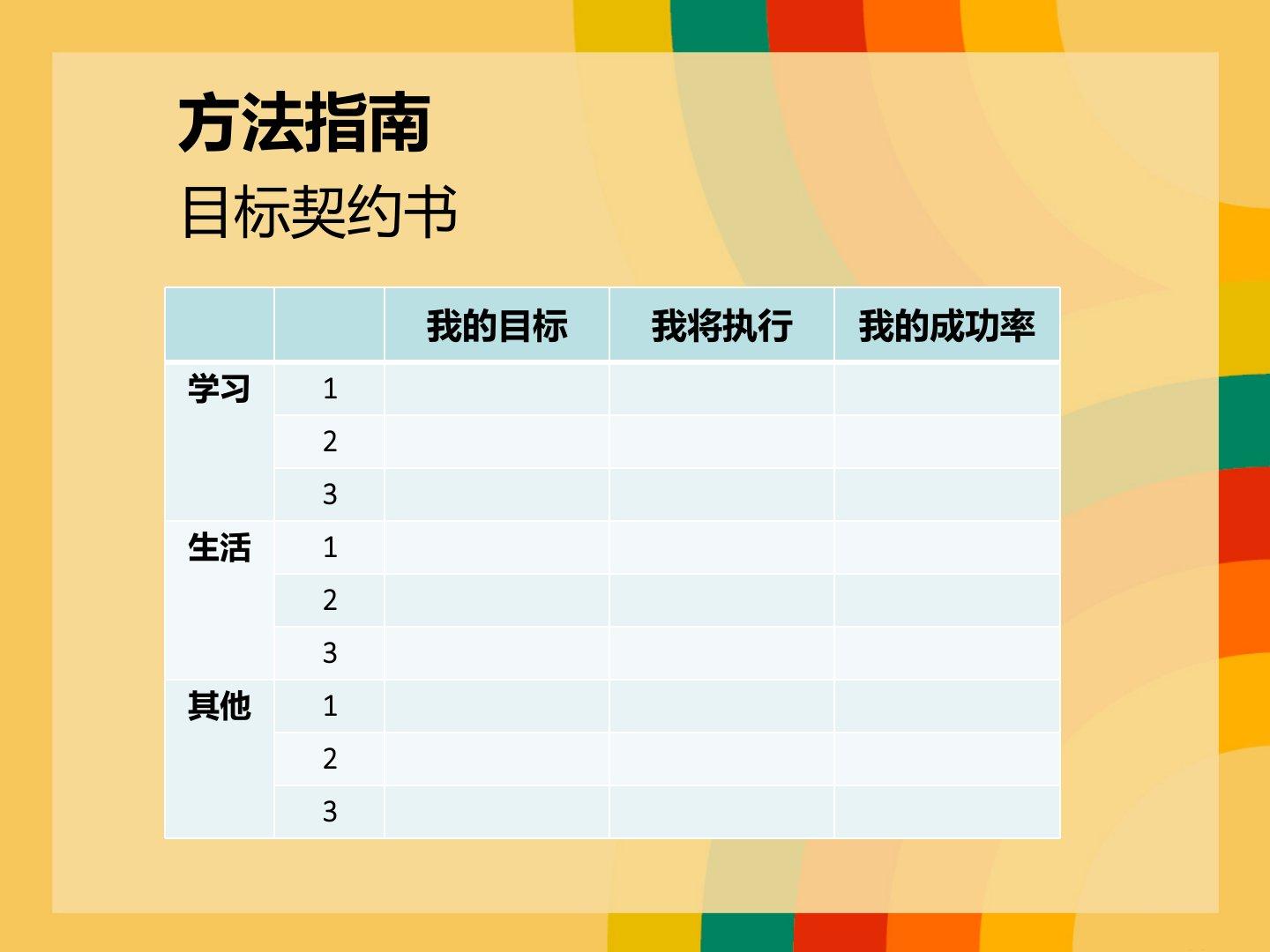 方法指南

目标契约书

| | | 我的目标 | 我将执行 | 我的成功率 |
|---|---|---|---|---|
| 学习 | 1 | | | |
| | 2 | | | |
| | 3 | | | |
| 生活 | 1 | | | |
| | 2 | | | |
| | 3 | | | |
| 其他 | 1 | | | |
| | 2 | | | |
| | 3 | | | |